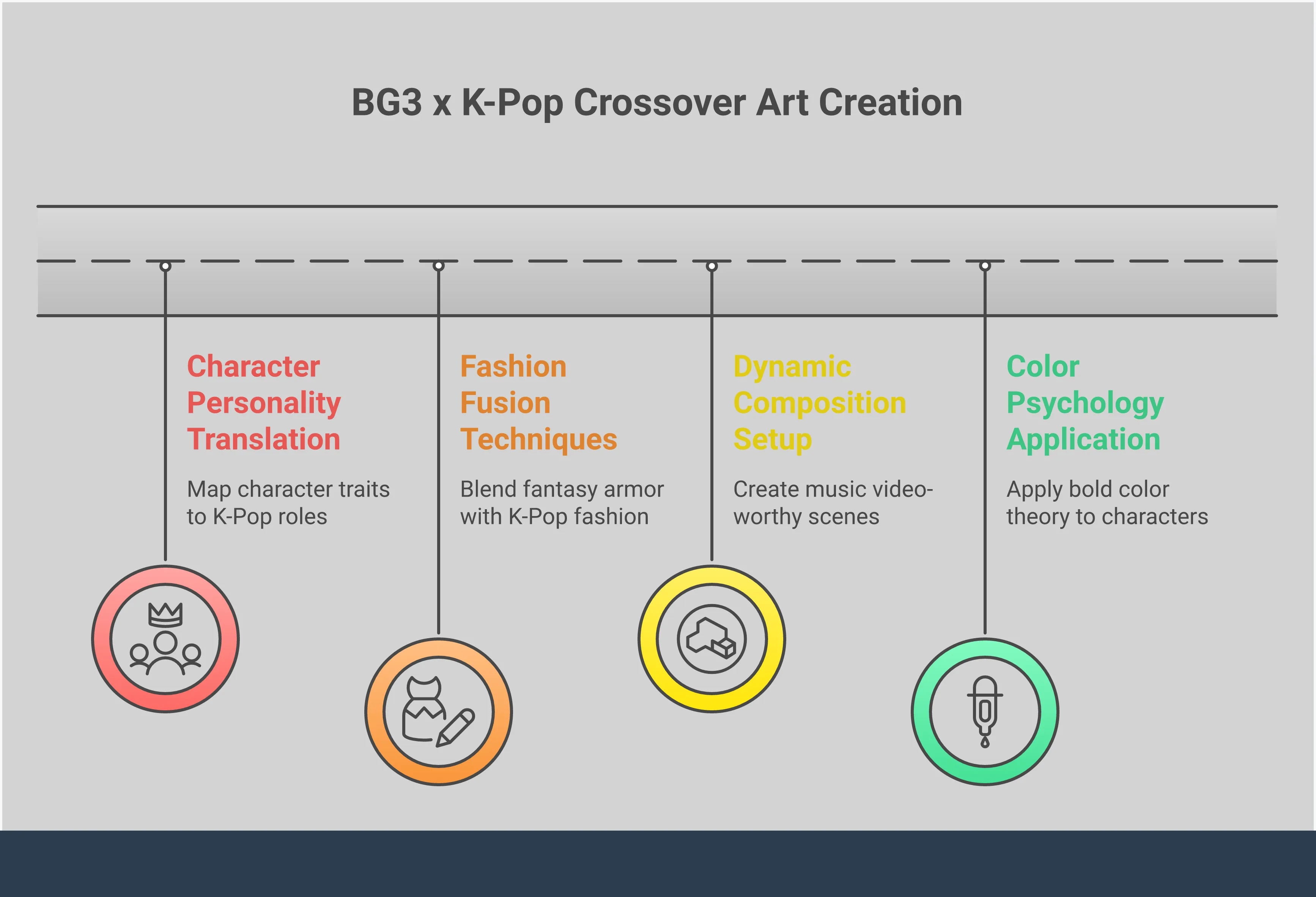 BG3 x K-Pop Crossover Art Creation

Character Personality Translation

Map character traits to K-Pop roles

Fashion Fusion Techniques

Blend fantasy armor with K-Pop fashion

Dynamic Composition Setup

Create music video-worthy scenes

Color Psychology Application

Apply bold color theory to characters